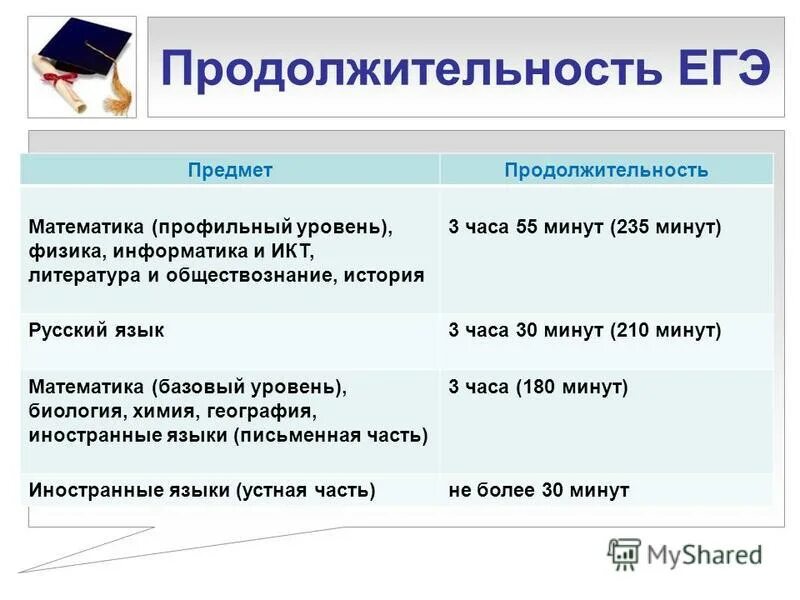 Продолжительность ЕГЭ

| Предмет | Продолжительность |
|---|---|
| Математика (профильный уровень), физика, информатика и ИКТ, литература и обществознание, история | 3 часа 55 минут (235 минут) |
| Русский язык | 3 часа 30 минут (210 минут) |
| Математика (базовый уровень), биология, химия, география, иностранные языки (письменная часть) | 3 часа (180 минут) |
| Иностранные языки (устная часть) | не более 30 минут |

MyShared